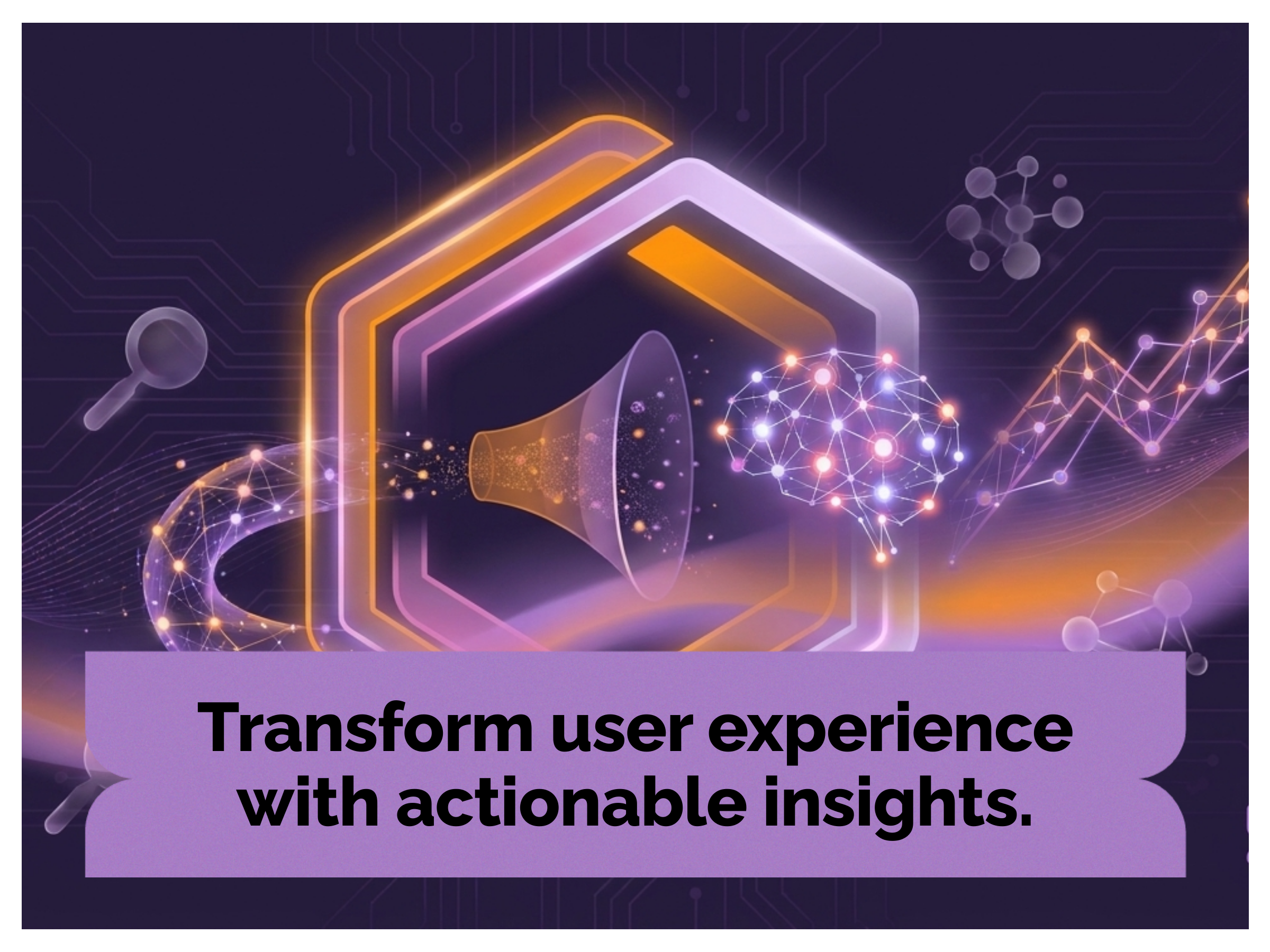 Transform user experience with actionable insights.